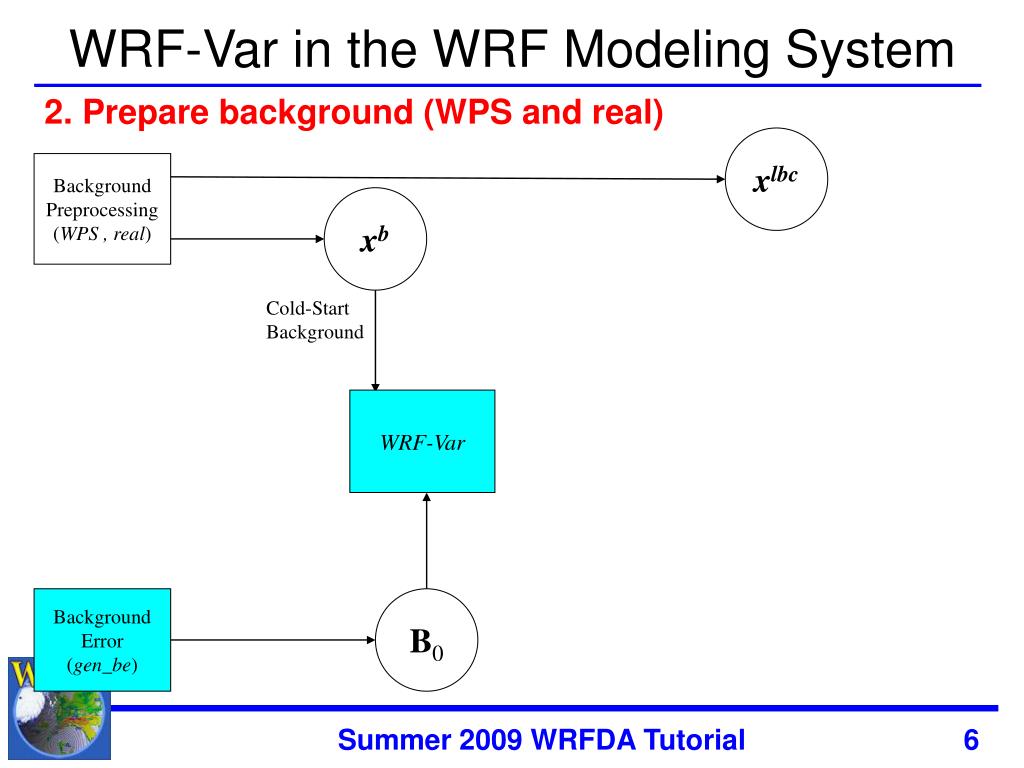 WRF-Var in the WRF Modeling System

2. Prepare background (WPS and real)

Background Preprocessing (WPS , real)

$x^{lbc}$

$x^b$

Cold-Start Background

WRF-Var

Background Error (gen_be)

$B_0$

Summer 2009 WRFDA Tutorial

6